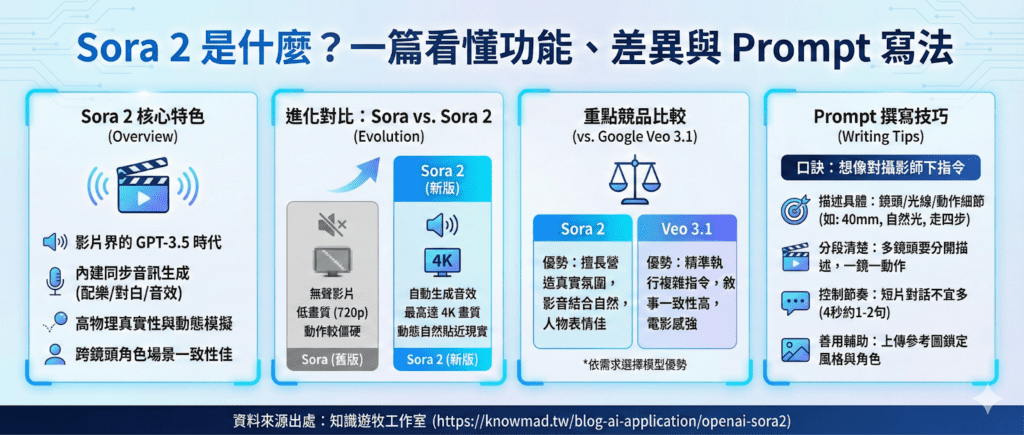 Sora 2 是什麼？一篇看懂功能、差異與 Prompt 寫法

Sora 2 核心特色
(Overview)

影片界的 GPT-3.5 時代

內建同步音訊生成 (配樂/對白/音效)

高物理真實性與動態模擬

跨鏡頭角色場景一致性佳

進化對比：Sora vs. Sora 2
(Evolution)

無聲影片
低畫質 (720p)
動作較僵硬

Sora (舊版)

Sora 2 (新版)

4K

自動生成音效
最高達 4K 畫質
動態自然貼近現實

Sora 2 (新版)

重點競品比較
(vs. Google Veo 3.1)

Sora 2

優勢：擅長營造真實氛圍，影音結合自然，人物表情佳

Veo 3.1

優勢：精準執行複雜指令，敘事一致性高，電影感強

*依需求選擇模型優勢

Prompt 撰寫技巧
(Writing Tips)

口訣：想像對攝影師下指令

描述具體：鏡頭/光線/動作細節 (如: 40mm, 自然光, 走四步)

分段清楚：多鏡頭要分開描述，一鏡一動作

控制節奏：短片對話不宜多 (4秒約1-2句)

善用輔助：上傳參考圖鎖定風格與角色

資料來源出處：知識遊牧工作室 (https://knowmad.tw/blog-ai-application/openai-sora2)